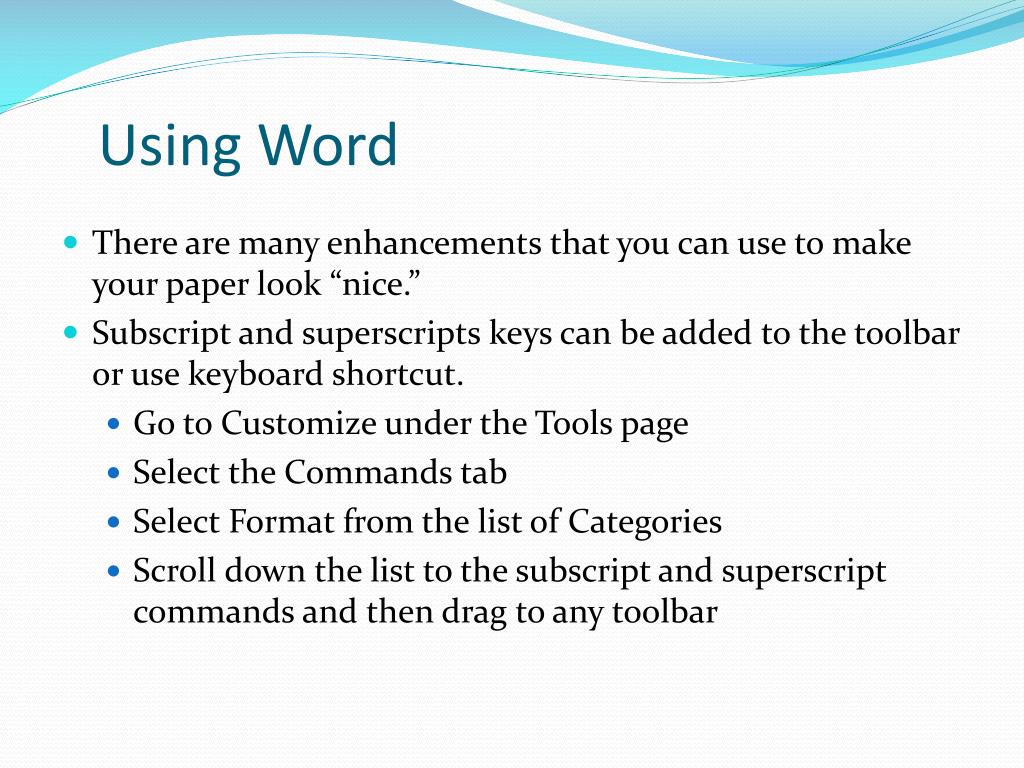 Using Word

- There are many enhancements that you can use to make your paper look “nice.”
- Subscript and superscripts keys can be added to the toolbar or use keyboard shortcut.
  - Go to Customize under the Tools page
  - Select the Commands tab
  - Select Format from the list of Categories
  - Scroll down the list to the subscript and superscript commands and then drag to any toolbar